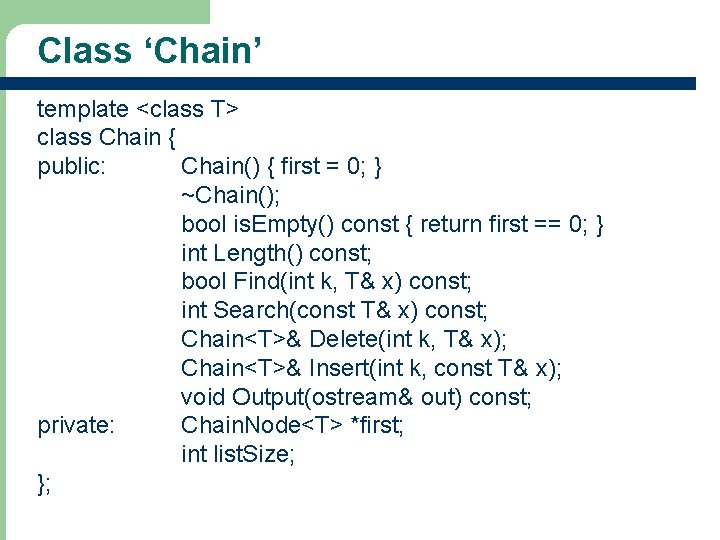 Class ‘Chain’

template <class T>
class Chain {
public: Chain() { first = 0; }
~Chain();
bool isEmpty() const { return first == 0; }
int Length() const;
bool Find(int k, T& x) const;
int Search(const T& x) const;
Chain<T>& Delete(int k, T& x);
Chain<T>& Insert(int k, const T& x);
void Output(ostream& out) const;
private: ChainNode<T> *first;
int listSize;
};